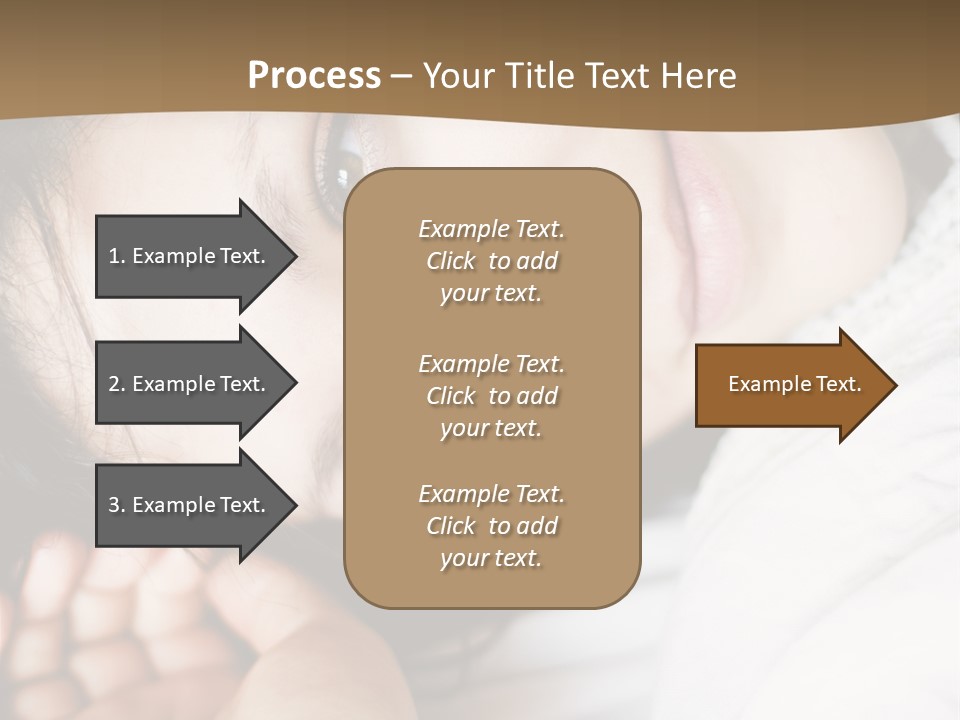 Process – Your Title Text Here

1. Example Text.

2. Example Text.

3. Example Text.

Example Text. Click to add your text.

Example Text. Click to add your text.

Example Text. Click to add your text.

Example Text.